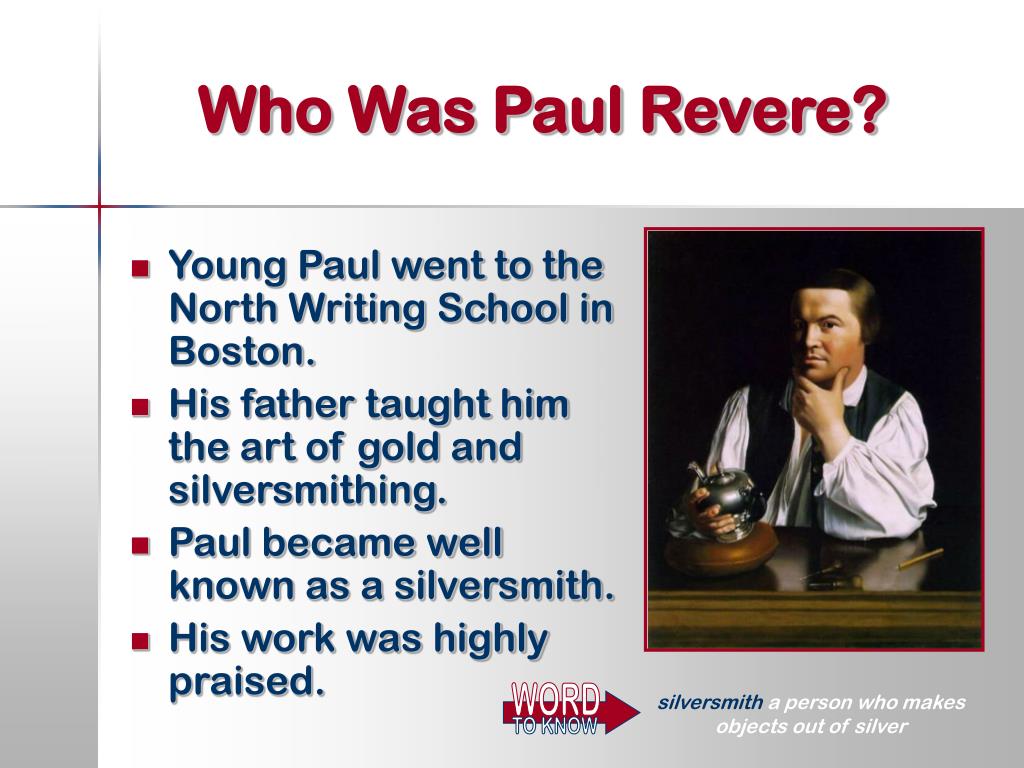 Who Was Paul Revere?

- Young Paul went to the North Writing School in Boston.
- His father taught him the art of gold and silversmithing.
- Paul became well known as a silversmith.
- His work was highly praised.

WORD TO KNOW

silversmith a person who makes objects out of silver